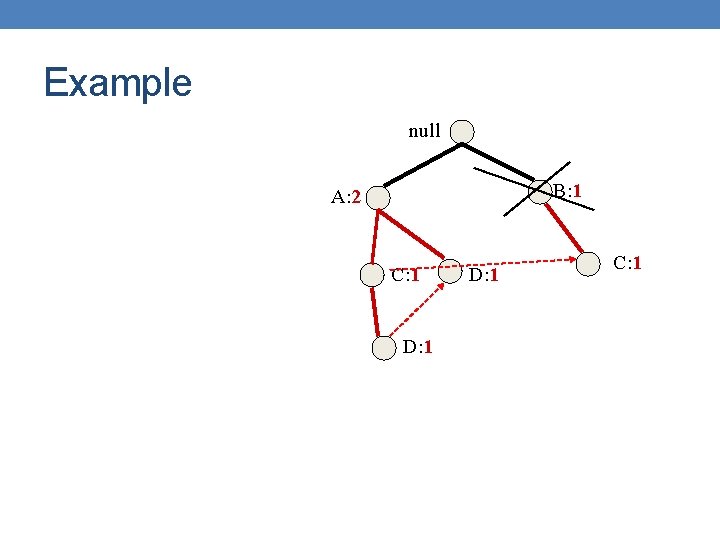 Example

null

A:2

B:1

C:1

D:1

C:1

D:1